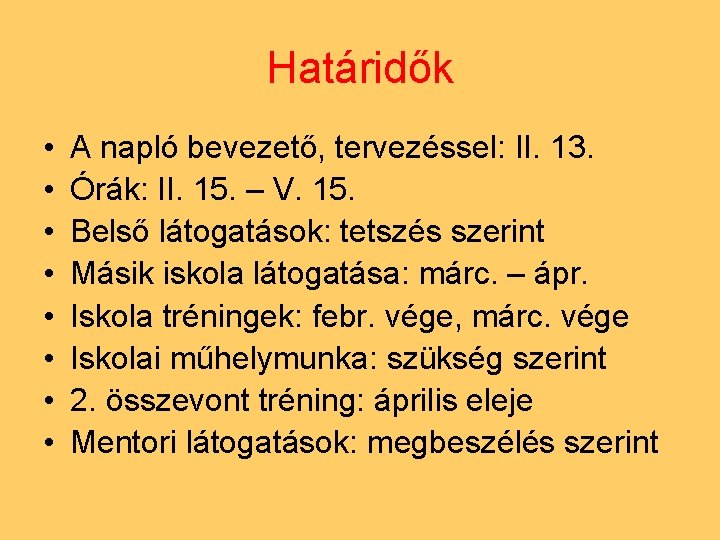 Határidők

• A napló bevezető, tervezéssel: II. 13.
• Órák: II. 15. – V. 15.
• Belső látogatások: tetszés szerint
• Másik iskola látogatása: márc. – ápr.
• Iskola tréningek: febr. vége, márc. vége
• Iskolai műhelymunka: szükség szerint
• 2. összevont tréning: április eleje
• Mentori látogatások: megbeszélés szerint